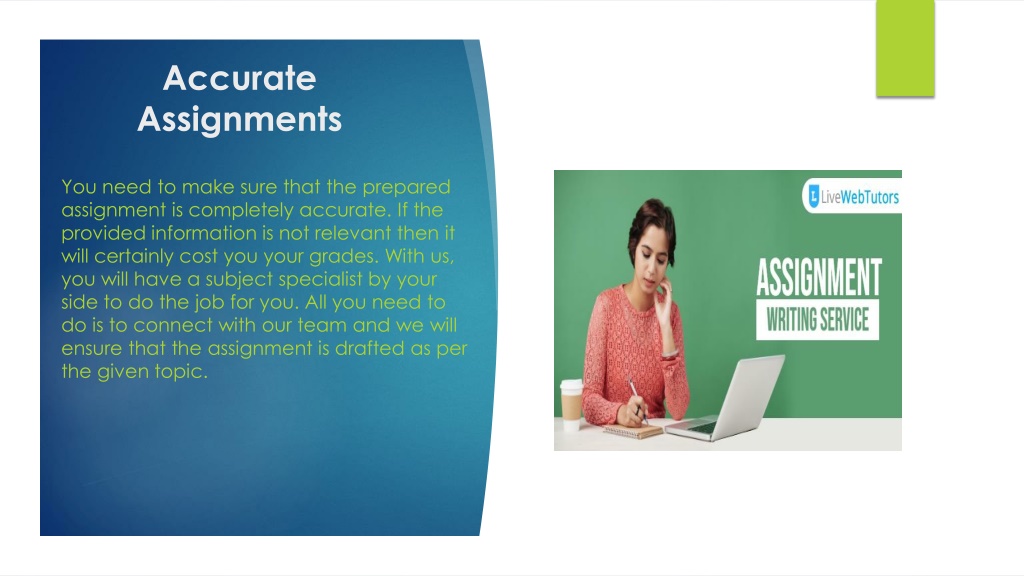 Accurate Assignments

You need to make sure that the prepared assignment is completely accurate. If the provided information is not relevant then it will certainly cost you your grades. With us, you will have a subject specialist by your side to do the job for you. All you need to do is to connect with our team and we will ensure that the assignment is drafted as per the given topic.

LiveWebTutors

ASSIGNMENT
WRITING SERVICE